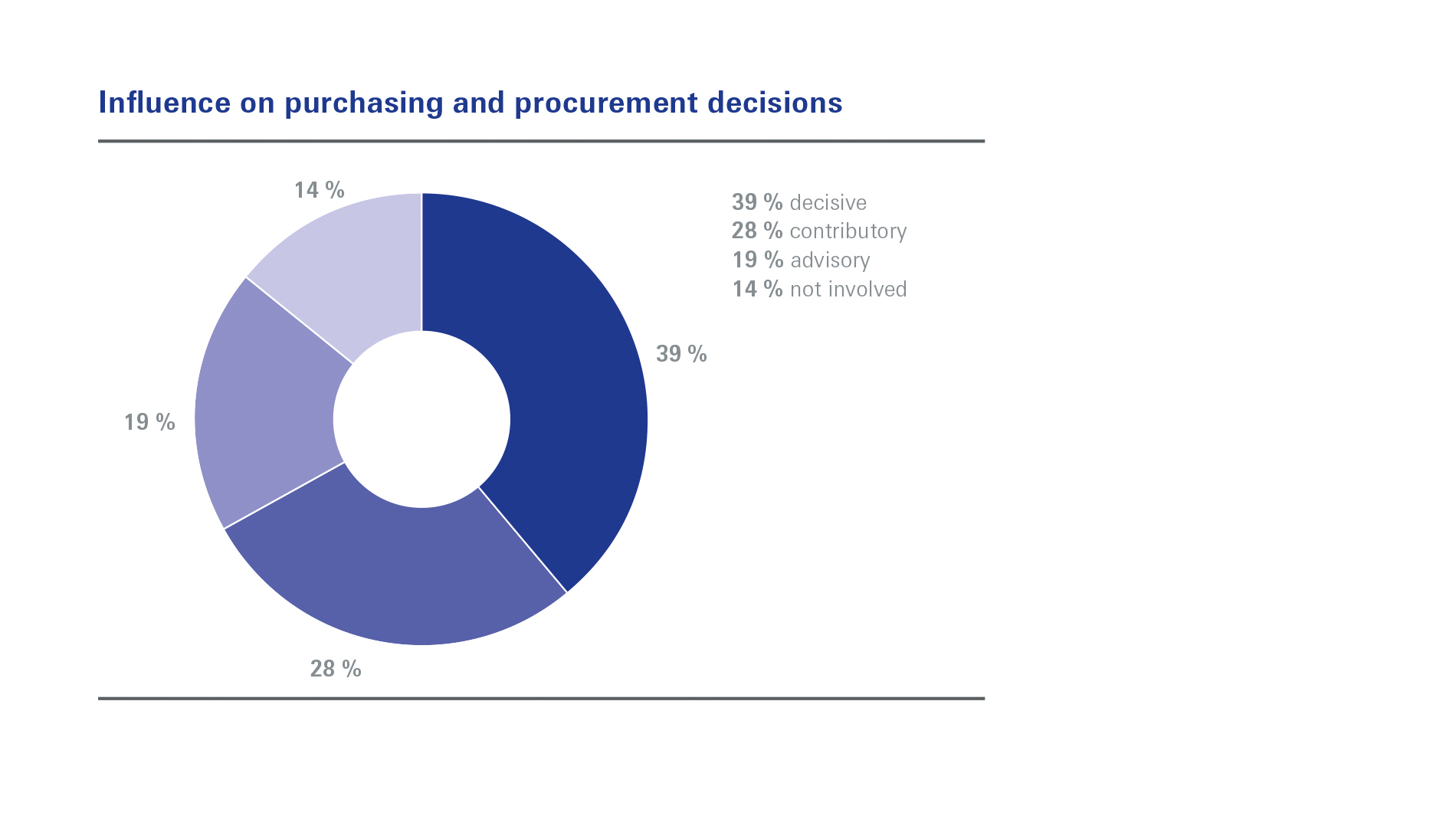 Influence on purchasing and procurement decisions

14 %

39 %

19 %

28 %

39 % decisive
28 % contributory
19 % advisory
14 % not involved